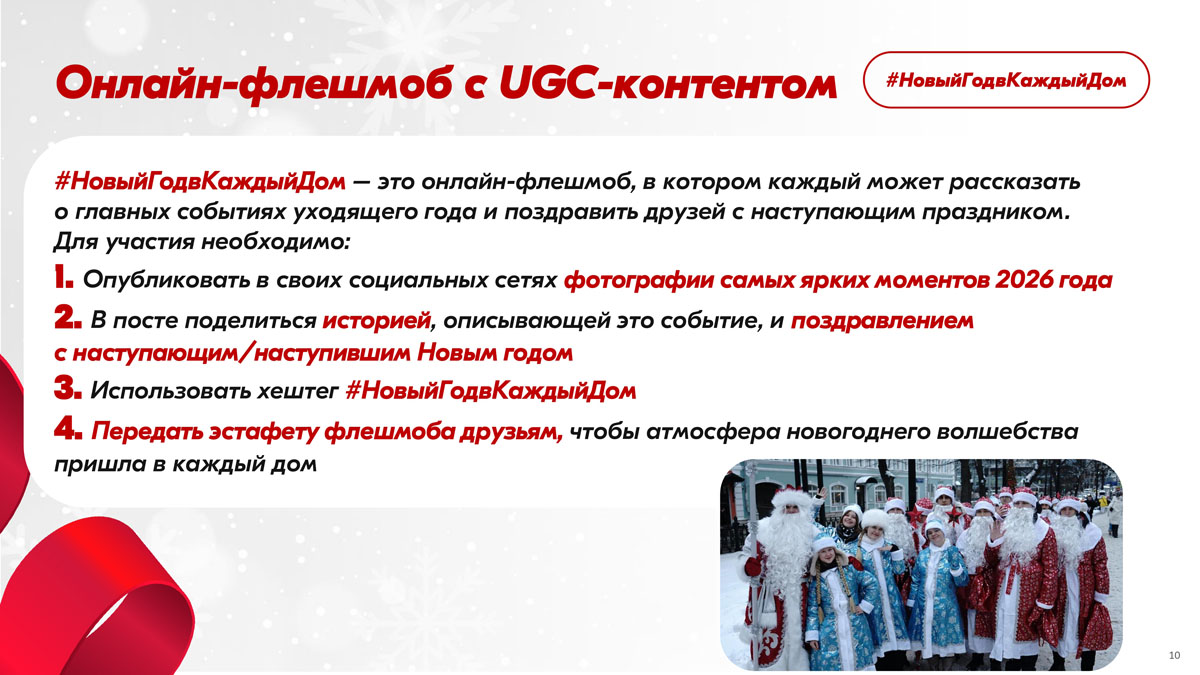 Онлайн-флешмоб с UGC-контентом

#НовыйГодвКаждыйДом

#НовыйГодвКаждыйДом — это онлайн-флешмоб, в котором каждый может рассказать о главных событиях уходящего года и поздравить друзей с наступающим праздником. Для участия необходимо:

1. Опубликовать в своих социальных сетях фотографии самых ярких моментов 2026 года

2. В посте поделиться историей, описывающей это событие, и поздравлением с наступающим/наступившим Новым годом

3. Использовать хештег #НовыйГодвКаждыйДом

4. Передать эстафету флешмоба друзьям, чтобы атмосфера новогоднего волшебства пришла в каждый дом

10